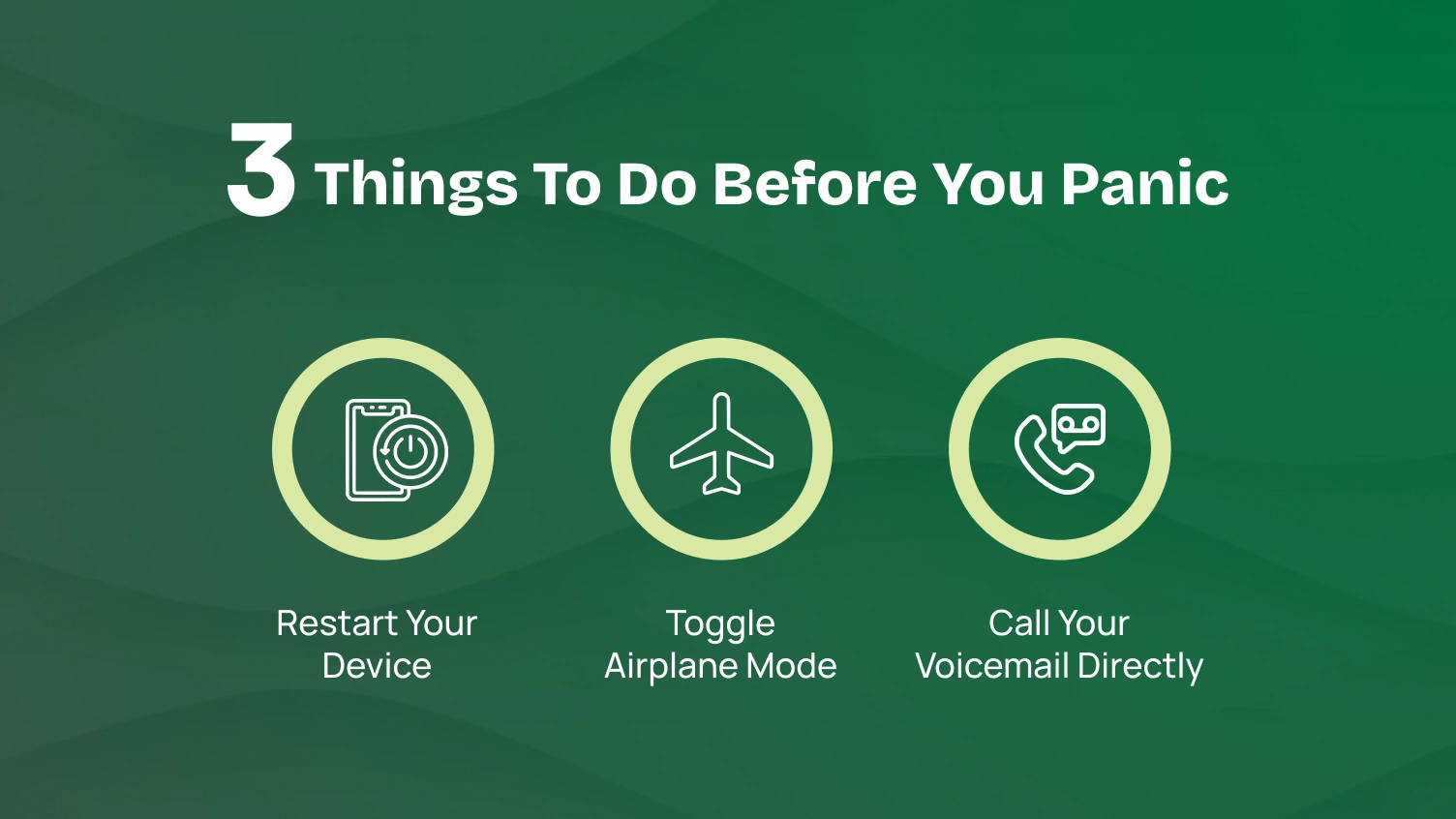 3 Things To Do Before You Panic

Restart Your Device

Toggle Airplane Mode

Call Your Voicemail Directly